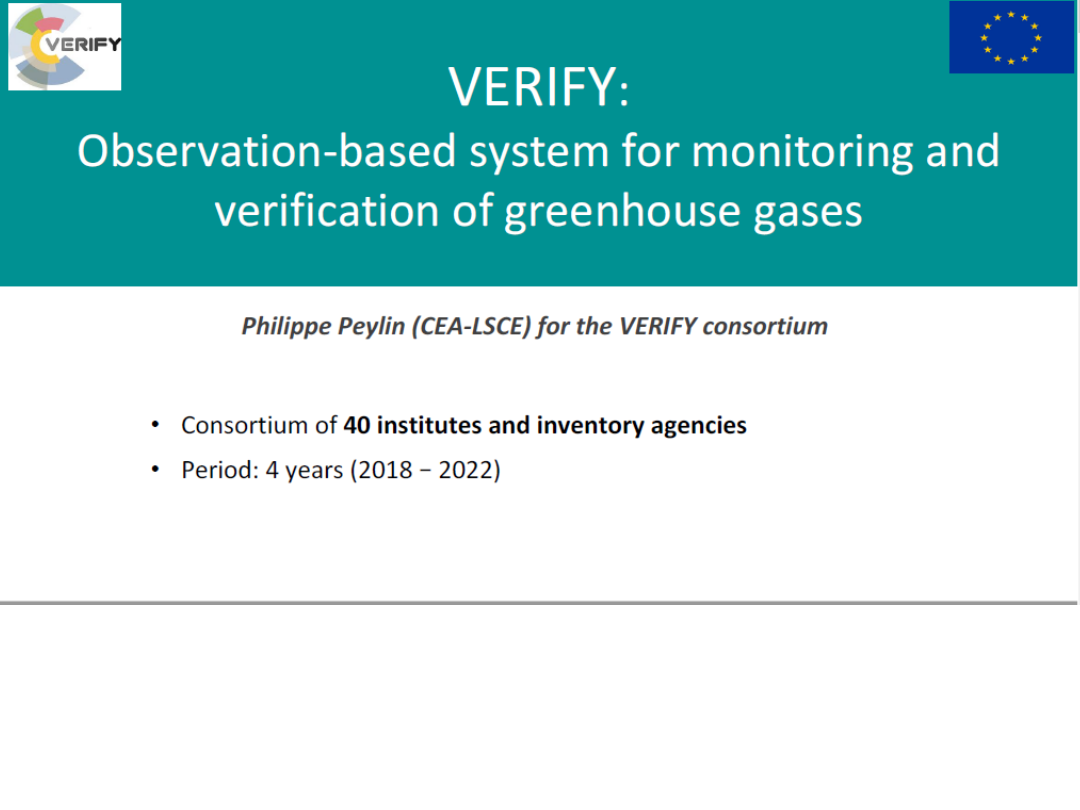 VERIFY

VERIFY:
Observation-based system for monitoring and verification of greenhouse gases

Philippe Peylin (CEA-LSCE) for the VERIFY consortium

• Consortium of 40 institutes and inventory agencies
• Period: 4 years (2018 − 2022)